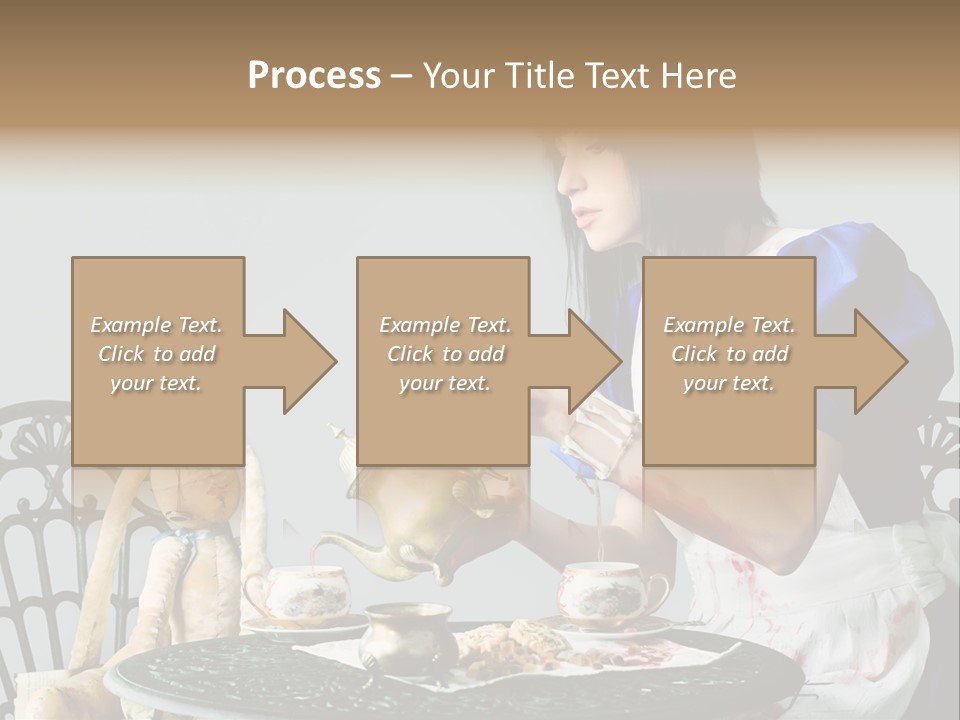 Process – Your Title Text Here

Example Text. Click to add your text.

Example Text. Click to add your text.

Example Text. Click to add your text.